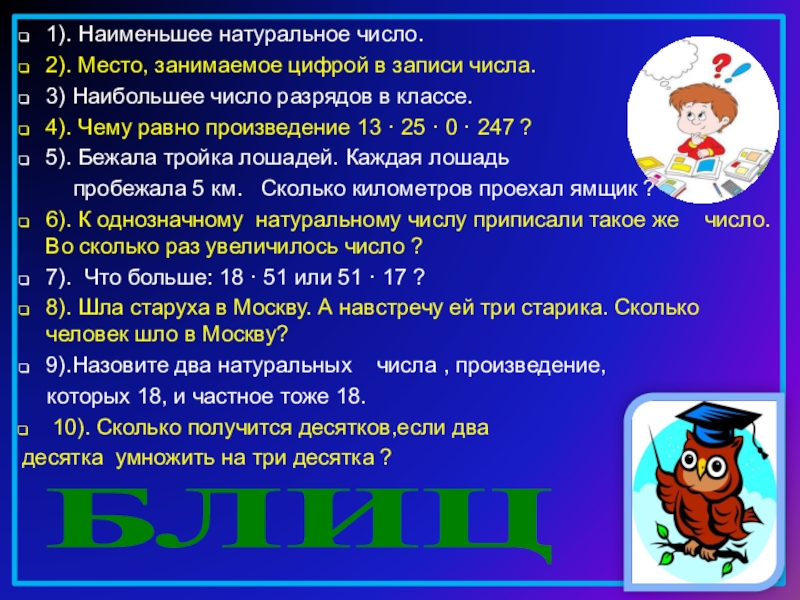 1). Наименьшее натуральное число.

2). Место, занимаемое цифрой в записи числа.

3) Наибольшее число разрядов в классе.

4). Чему равно произведение $13 \cdot 25 \cdot 0 \cdot 247$ ?

5). Бежала тройка лошадей. Каждая лошадь пробежала 5 км. Сколько километров проехал ямщик ?

6). К однозначному натуральному числу приписали такое же число. Во сколько раз увеличилось число ?

7). Что больше: $18 \cdot 51$ или $51 \cdot 17$ ?

8). Шла старуха в Москву. А навстречу ей три старика. Сколько человек шло в Москву?

9).Назовите два натуральных числа , произведение, которых 18, и частное тоже 18.

10). Сколько получится десятков,если два десятка умножить на три десятка ?

БЛИЦ